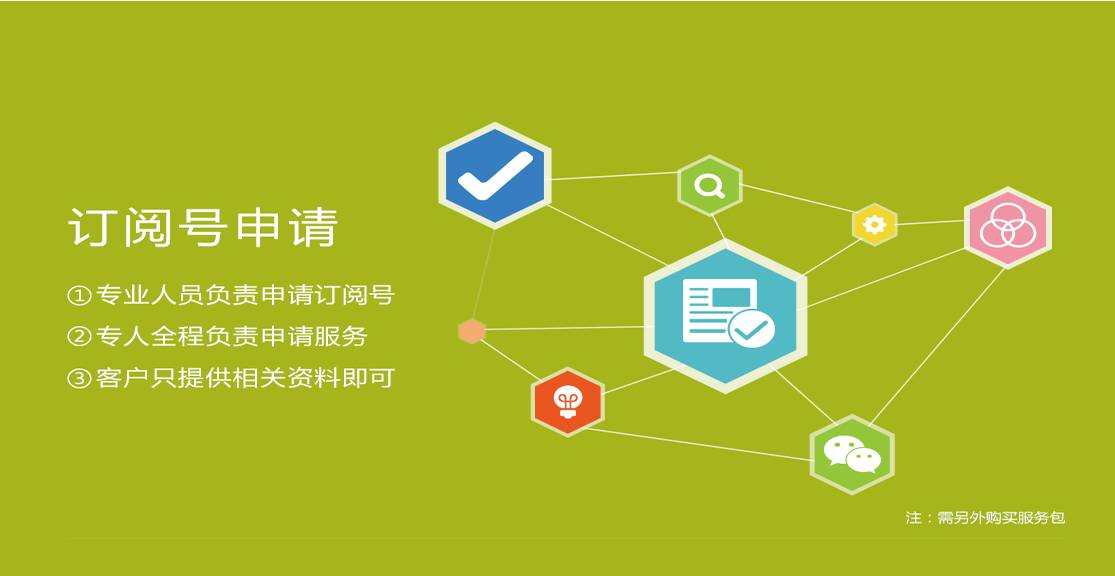 订阅号申请

①专业人员负责申请订阅号

②专人全程负责申请服务

③客户只提供相关资料即可

注：需另外购买服务包